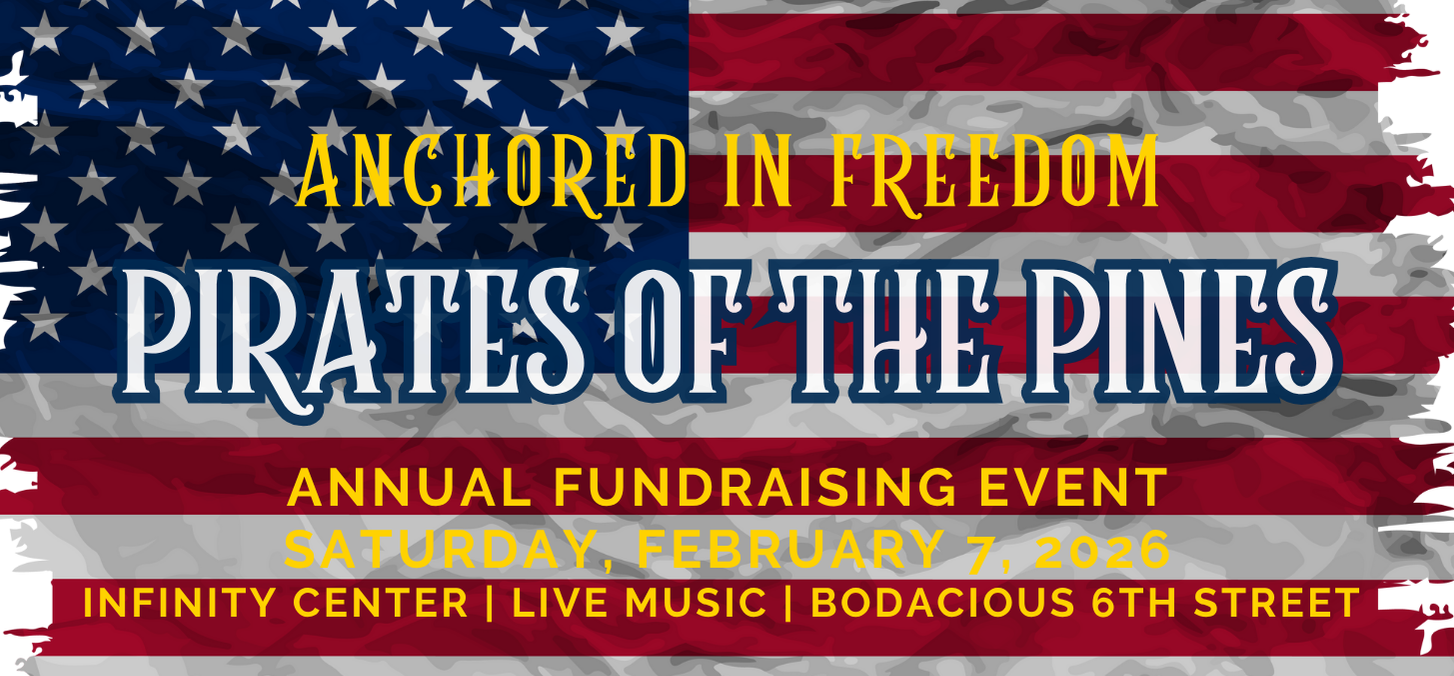 ANCHORED IN FREEDOM
PIRATES OF THE PINES

ANNUAL FUNDRAISING EVENT
SATURDAY, FEBRUARY 7, 2026
INFINITY CENTER | LIVE MUSIC | BODACIOUS 6TH STREET